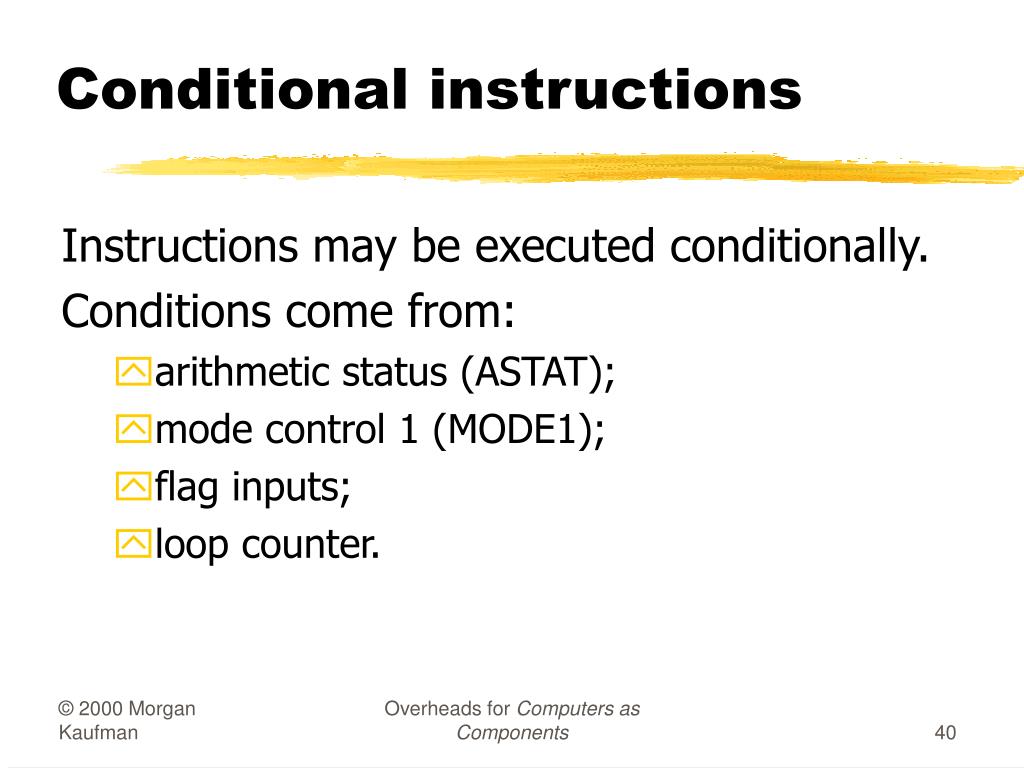 Conditional instructions

Instructions may be executed conditionally.

Conditions come from:

arithmetic status (ASTAT);

mode control 1 (MODE1);

flag inputs;

loop counter.

© 2000 Morgan Kaufman

Overheads for Computers as Components

40